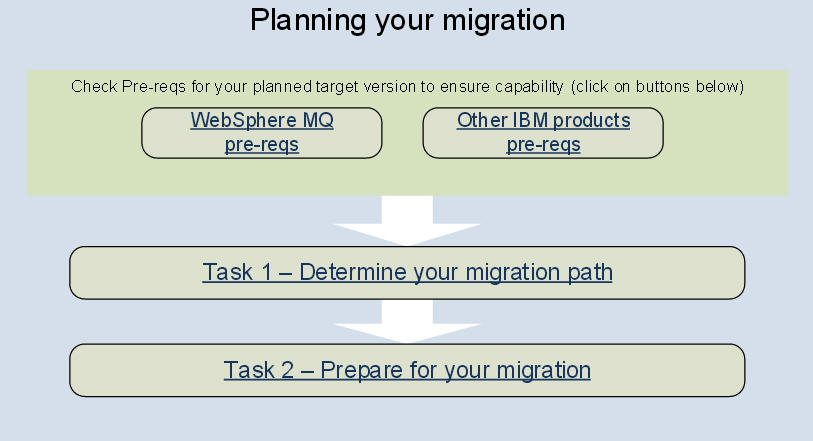 Planning your migration

Check Pre-reqs for your planned target version to ensure capability (click on buttons below)

WebSphere MQ pre-reqs

Other IBM products pre-reqs

Task 1 – Determine your migration path

Task 2 – Prepare for your migration